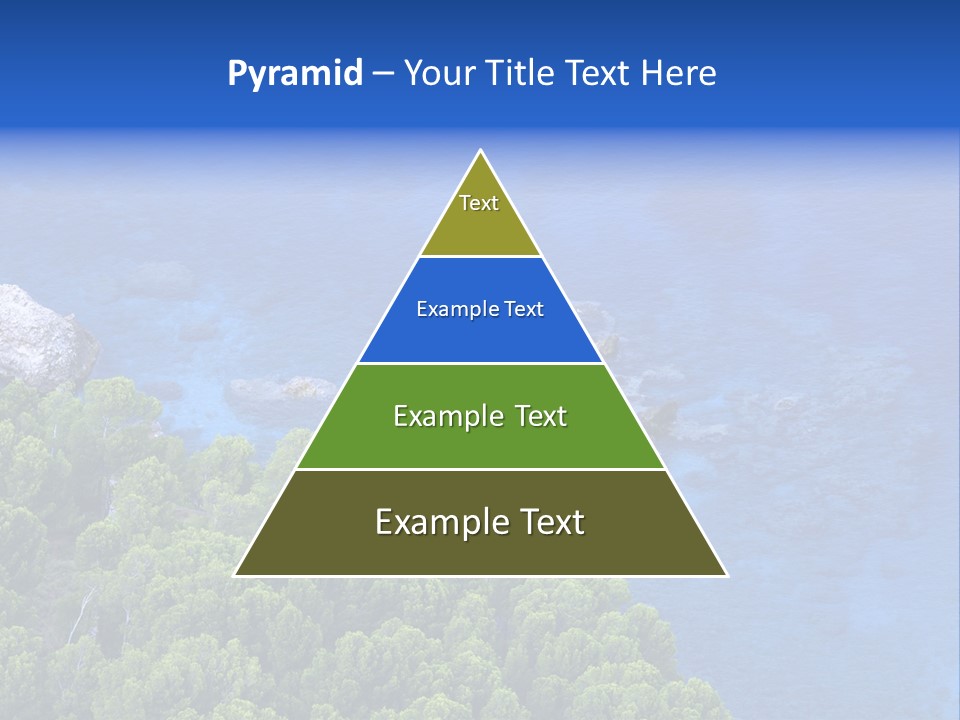 Pyramid – Your Title Text Here

Text

Example Text

Example Text

Example Text